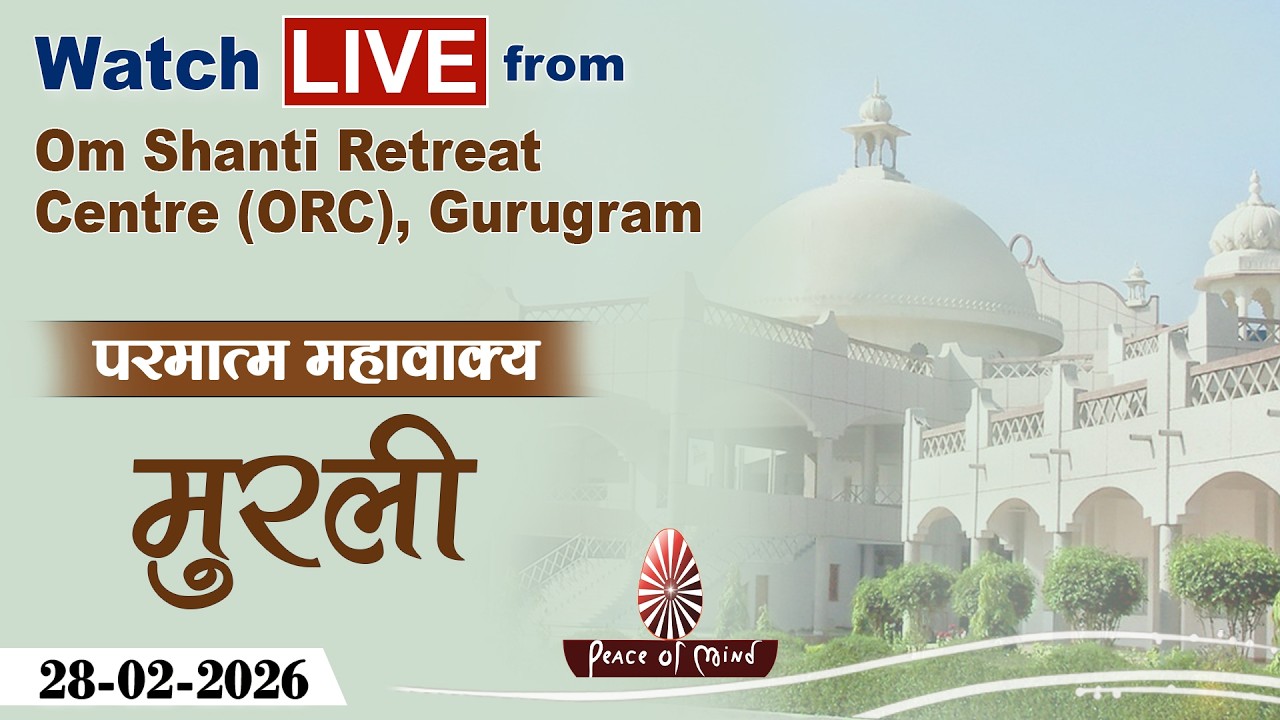 Watch LIVE from
Om Shanti Retreat Centre (ORC), Gurugram

परमात्म महावाक्य

मुरली

Peace of Mind

28-02-2026